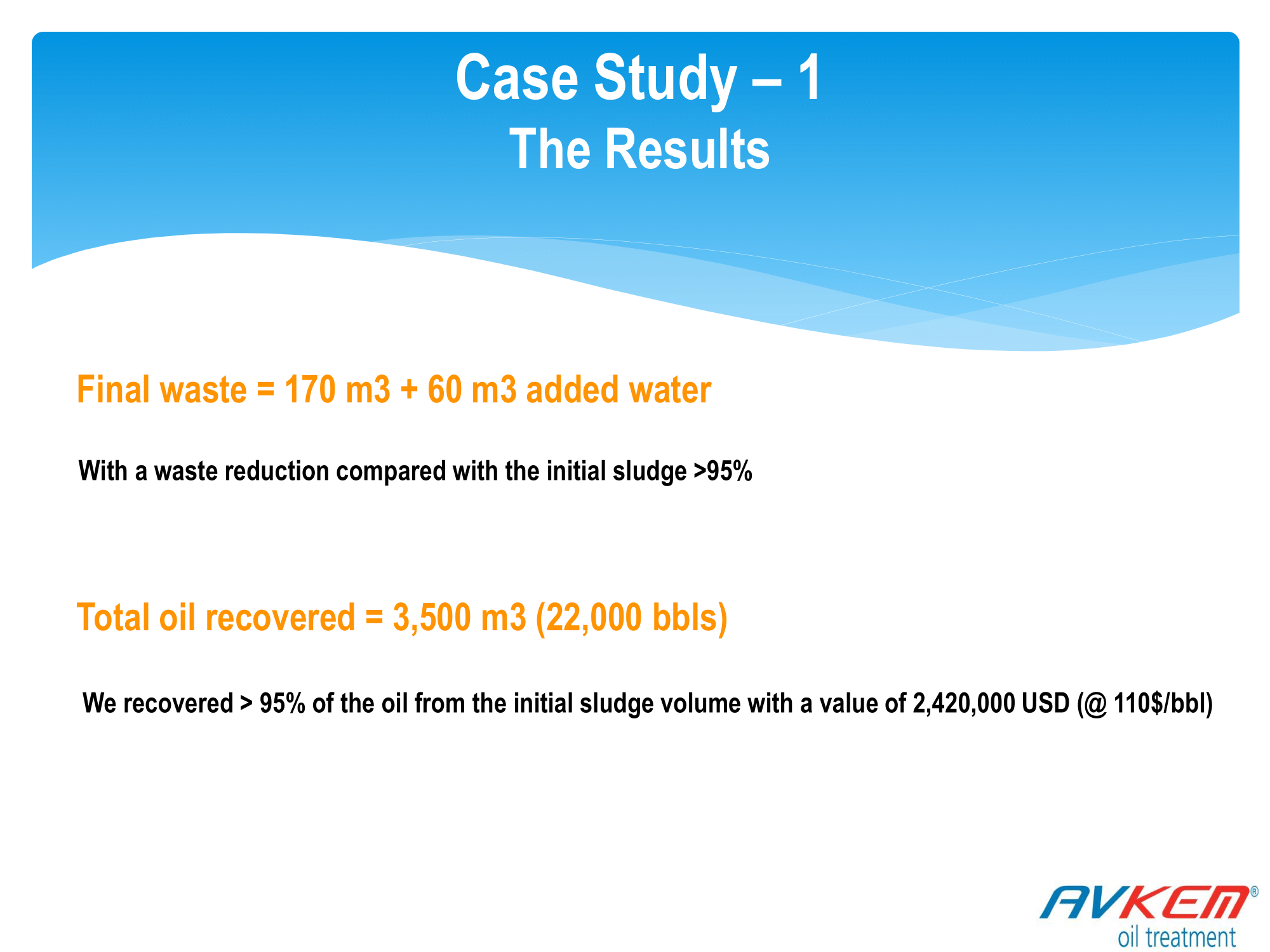 Case Study – 1
The Results

Final waste = 170 m3 + 60 m3 added water

With a waste reduction compared with the initial sludge >95%

Total oil recovered = 3,500 m3 (22,000 bbls)

We recovered > 95% of the oil from the initial sludge volume with a value of 2,420,000 USD (@ 110$/bbl)

AVKEM®
oil treatment